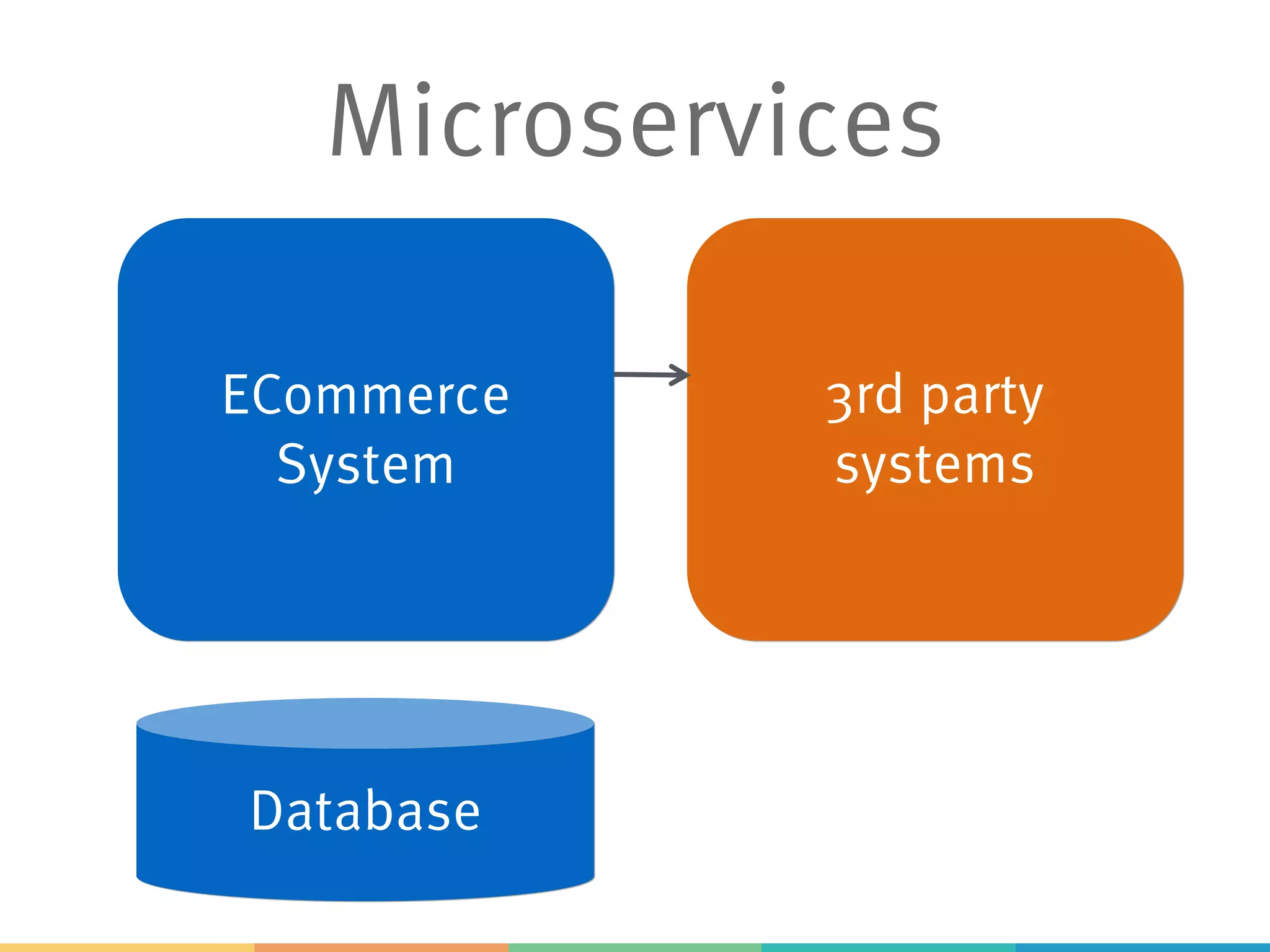 Microservices

ECommerce System

3rd party systems

Database